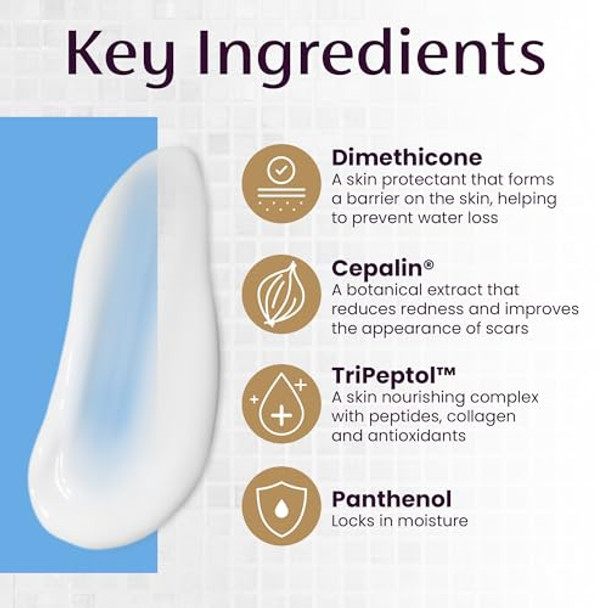 Key Ingredients

Dimethicone
A skin protectant that forms a barrier on the skin, helping to prevent water loss

Cepalin®
A botanical extract that reduces redness and improves the appearance of scars

TriPeptol™
A skin nourishing complex with peptides, collagen and antioxidants

Panthenol
Locks in moisture